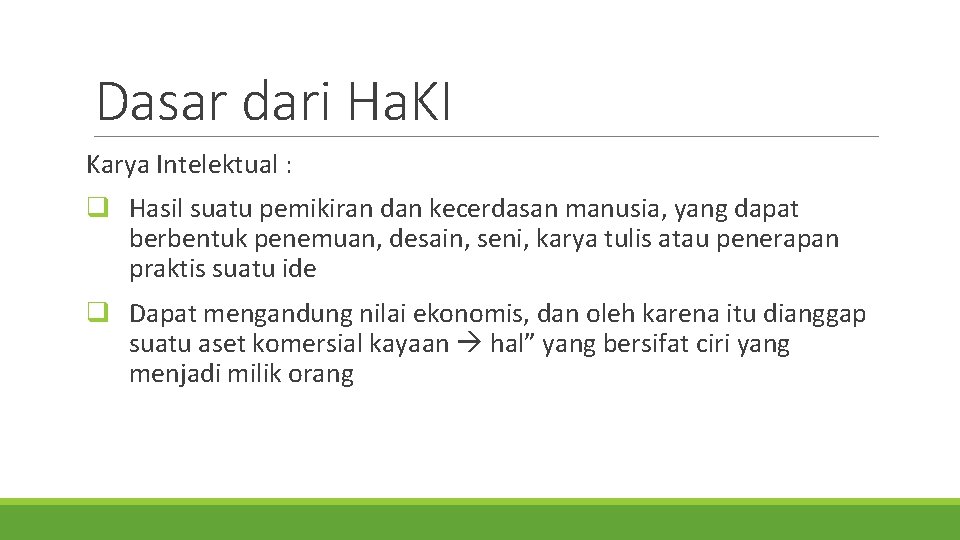 Dasar dari HaKI

Karya Intelektual :

❑ Hasil suatu pemikiran dan kecerdasan manusia, yang dapat berbentuk penemuan, desain, seni, karya tulis atau penerapan praktis suatu ide

❑ Dapat mengandung nilai ekonomis, dan oleh karena itu dianggap suatu aset komersial kayaan → hal” yang bersifat ciri yang menjadi milik orang